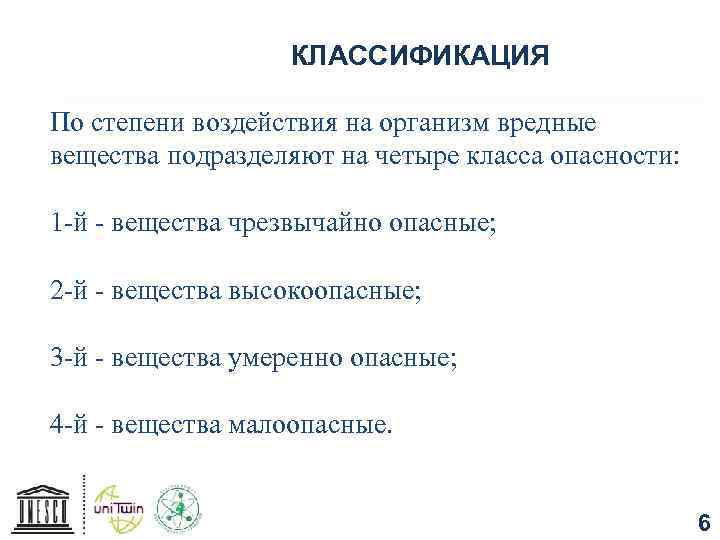 КЛАССИФИКАЦИЯ

По степени воздействия на организм вредные вещества подразделяют на четыре класса опасности:

1-й - вещества чрезвычайно опасные;

2-й - вещества высокоопасные;

3-й - вещества умеренно опасные;

4-й - вещества малоопасные.

UNESCO

uniTwin

6